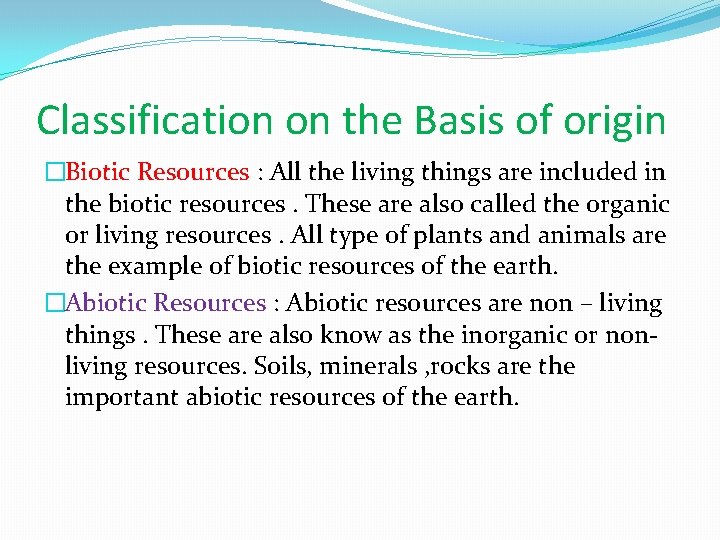 Classification on the Basis of origin

□Biotic Resources : All the living things are included in the biotic resources . These are also called the organic or living resources . All type of plants and animals are the example of biotic resources of the earth.

□Abiotic Resources : Abiotic resources are non – living things . These are also know as the inorganic or non-living resources. Soils, minerals ,rocks are the important abiotic resources of the earth.